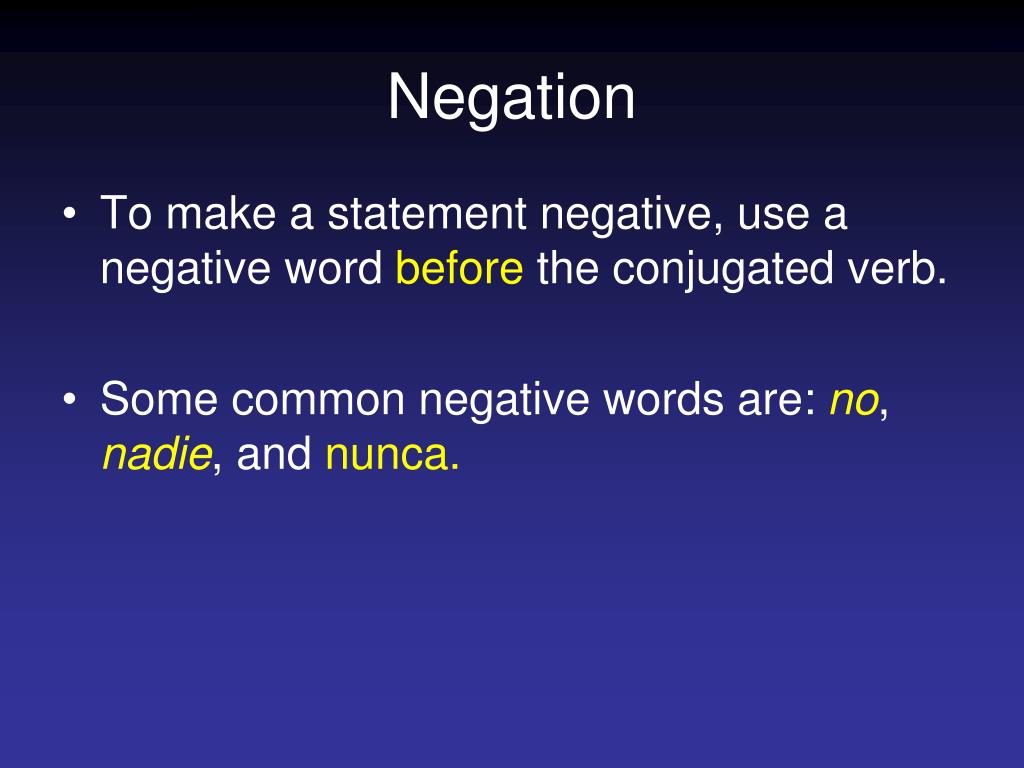 Negation

• To make a statement negative, use a negative word before the conjugated verb.

• Some common negative words are: no, nadie, and nunca.